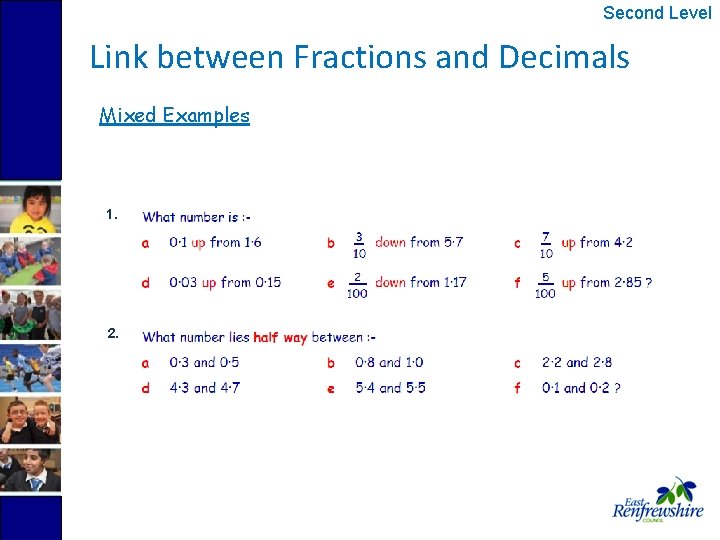 Second Level

Link between Fractions and Decimals

Mixed Examples

1. What number is :-

a 0·1 up from 1·6
b $\frac{3}{10}$ down from 5·7
c $\frac{7}{10}$ up from 4·2
d 0·03 up from 0·15
e $\frac{2}{100}$ down from 1·17
f $\frac{5}{100}$ up from 2·85 ?

2. What number lies half way between :-

a 0·3 and 0·5
b 0·8 and 1·0
c 2·2 and 2·8
d 4·3 and 4·7
e 5·4 and 5·5
f 0·1 and 0·2 ?

East Renfrewshire COUNCIL